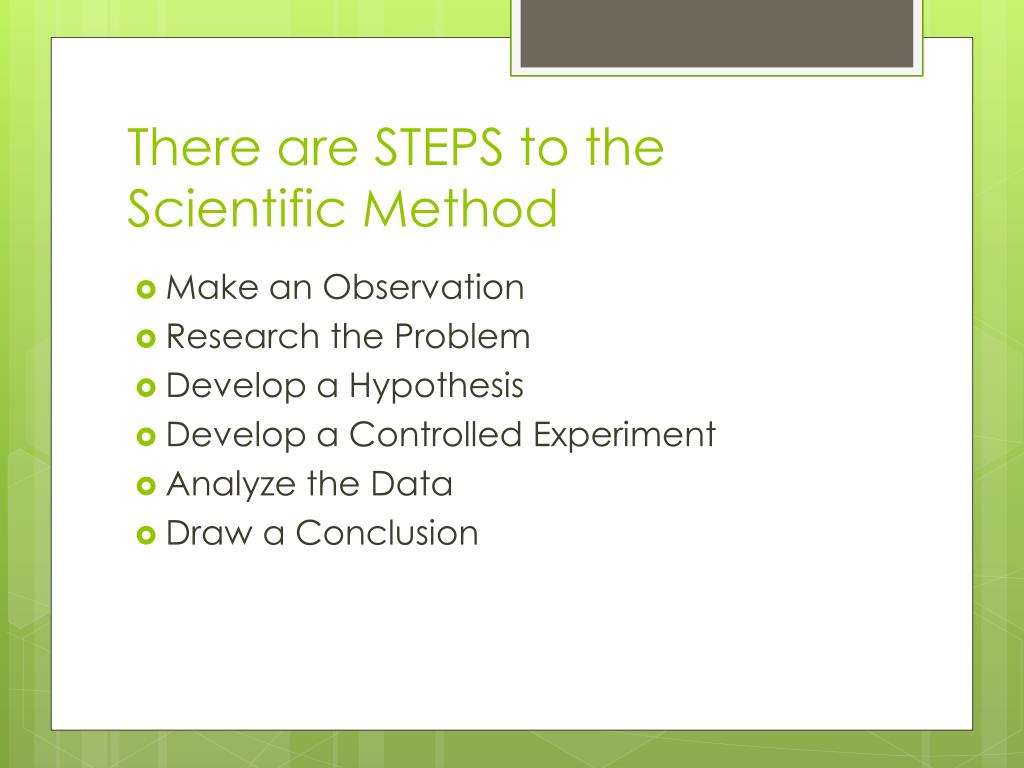 There are STEPS to the Scientific Method

Make an Observation
Research the Problem
Develop a Hypothesis
Develop a Controlled Experiment
Analyze the Data
Draw a Conclusion